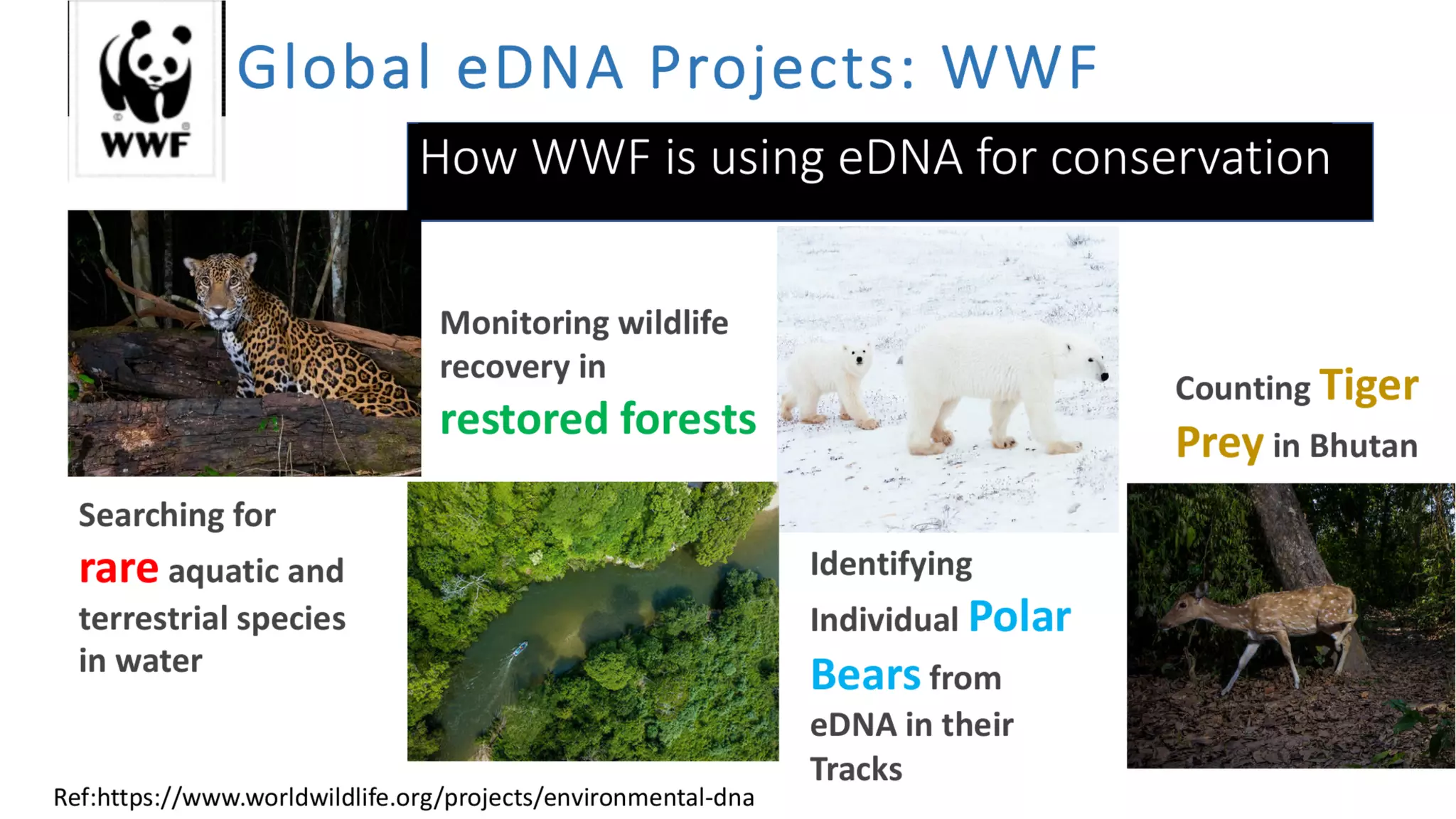 WWF

Global eDNA Projects: WWF

How WWF is using eDNA for conservation

Monitoring wildlife recovery in restored forests

Counting Tiger Prey in Bhutan

Searching for rare aquatic and terrestrial species in water

Identifying Individual Polar Bears from eDNA in their Tracks

Ref:https://www.worldwildlife.org/projects/environmental-dna